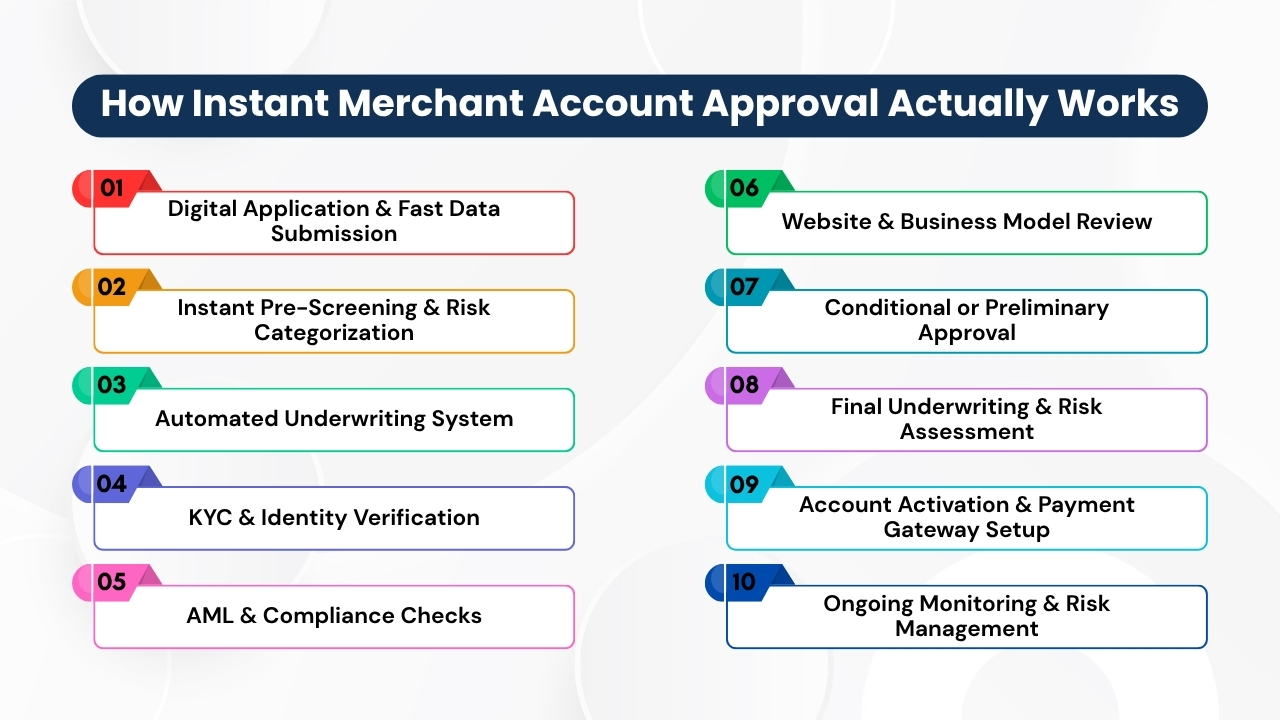 How Instant Merchant Account Approval Actually Works

01
Digital Application & Fast Data Submission

02
Instant Pre-Screening & Risk Categorization

03
Automated Underwriting System

04
KYC & Identity Verification

05
AML & Compliance Checks

06
Website & Business Model Review

07
Conditional or Preliminary Approval

08
Final Underwriting & Risk Assessment

09
Account Activation & Payment Gateway Setup

10
Ongoing Monitoring & Risk Management